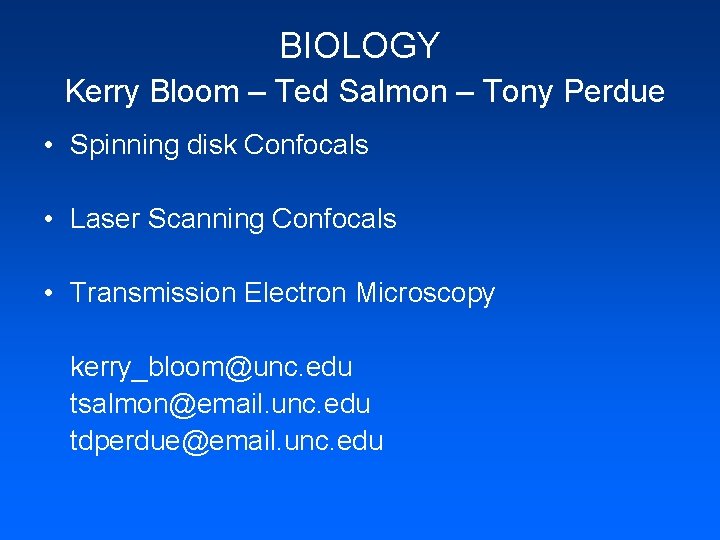 BIOLOGY
Kerry Bloom – Ted Salmon – Tony Perdue

• Spinning disk Confocals

• Laser Scanning Confocals

• Transmission Electron Microscopy

kerry_bloom@unc.edu
tsalmon@email.unc.edu
tdperdue@email.unc.edu